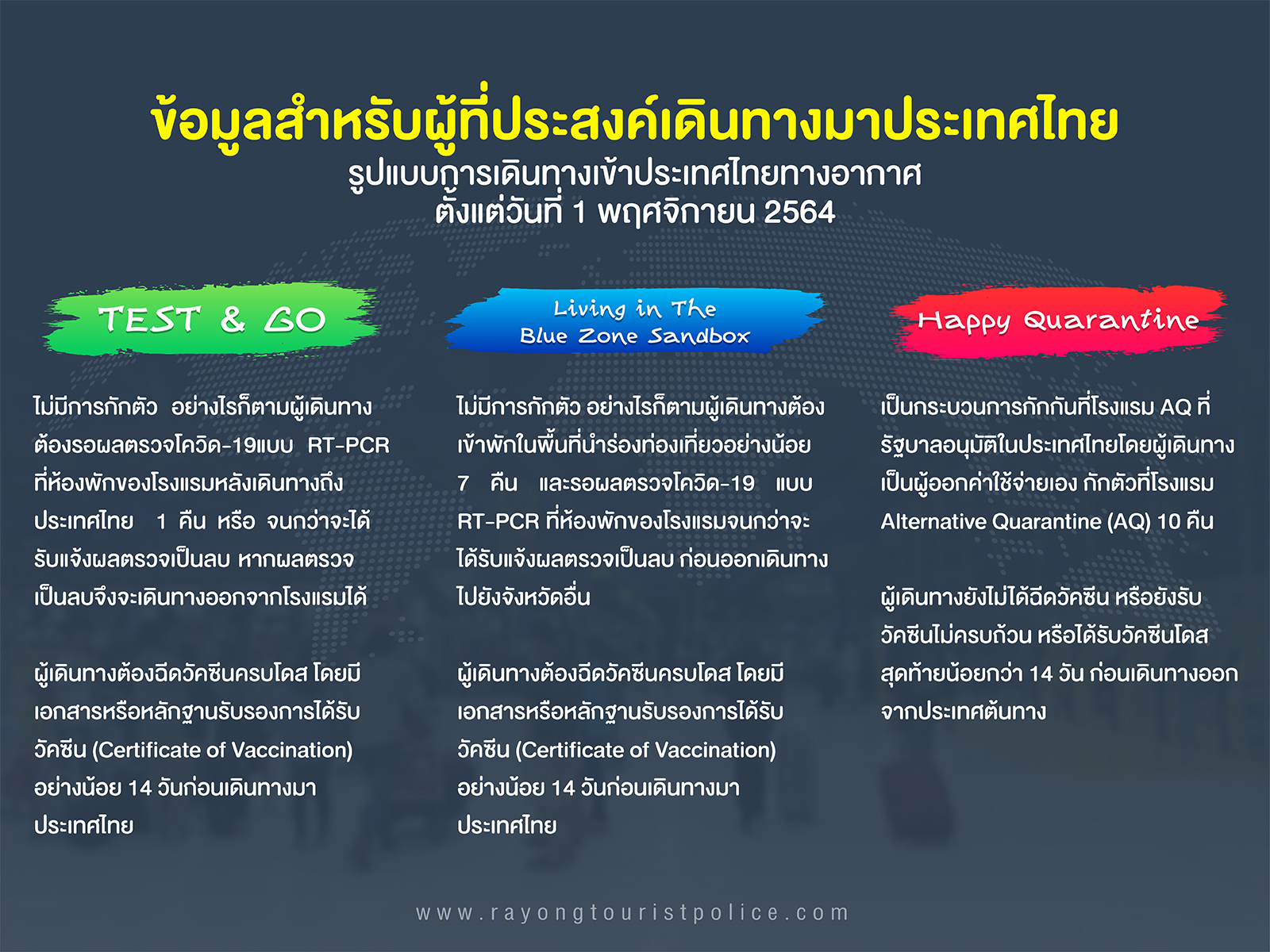 ข้อมูลสำหรับผู้ที่ประสงค์เดินทางมาประเทศไทย
รูปแบบการเดินทางเข้าประเทศไทยทางอากาศ
ตั้งแต่วันที่ 1 พฤศจิกายน 2564

TEST & GO

ไม่มีการกักตัว อย่างไรก็ตามผู้เดินทางต้องรอผลตรวจโควิด-19แบบ RT-PCR ที่ห้องพักของโรงแรมหลังเดินทางถึงประเทศไทย 1 คืน หรือ จนกว่าจะได้รับแจ้งผลตรวจเป็นลบ หากผลตรวจเป็นลบจึงจะเดินทางออกจากโรงแรมได้

ผู้เดินทางต้องฉีดวัคซีนครบโดส โดยมีเอกสารหรือหลักฐานรับรองการได้รับวัคซีน (Certificate of Vaccination) อย่างน้อย 14 วันก่อนเดินทางมาประเทศไทย

Living in The Blue Zone Sandbox

ไม่มีการกักตัว อย่างไรก็ตามผู้เดินทางต้องเข้าพักในพื้นที่นำร่องท่องเที่ยวอย่างน้อย 7 คืน และรอผลตรวจโควิด-19 แบบ RT-PCR ที่ห้องพักของโรงแรมจนกว่าจะได้รับแจ้งผลตรวจเป็นลบ ก่อนออกเดินทางไปยังจังหวัดอื่น

ผู้เดินทางต้องฉีดวัคซีนครบโดส โดยมีเอกสารหรือหลักฐานรับรองการได้รับวัคซีน (Certificate of Vaccination) อย่างน้อย 14 วันก่อนเดินทางมาประเทศไทย

Happy Quarantine

เป็นกระบวนการกักกันที่โรงแรม AQ ที่รัฐบาลอนุมัติในประเทศไทยโดยผู้เดินทางเป็นผู้ออกค่าใช้จ่ายเอง กักตัวที่โรงแรม Alternative Quarantine (AQ) 10 คืน

ผู้เดินทางยังไม่ได้ฉีดวัคซีน หรือยังรับวัคซีนไม่ครบถ้วน หรือได้รับวัคซีนโดสสุดท้ายน้อยกว่า 14 วัน ก่อนเดินทางออกจากประเทศต้นทาง

www.rayongtouristpolice.com